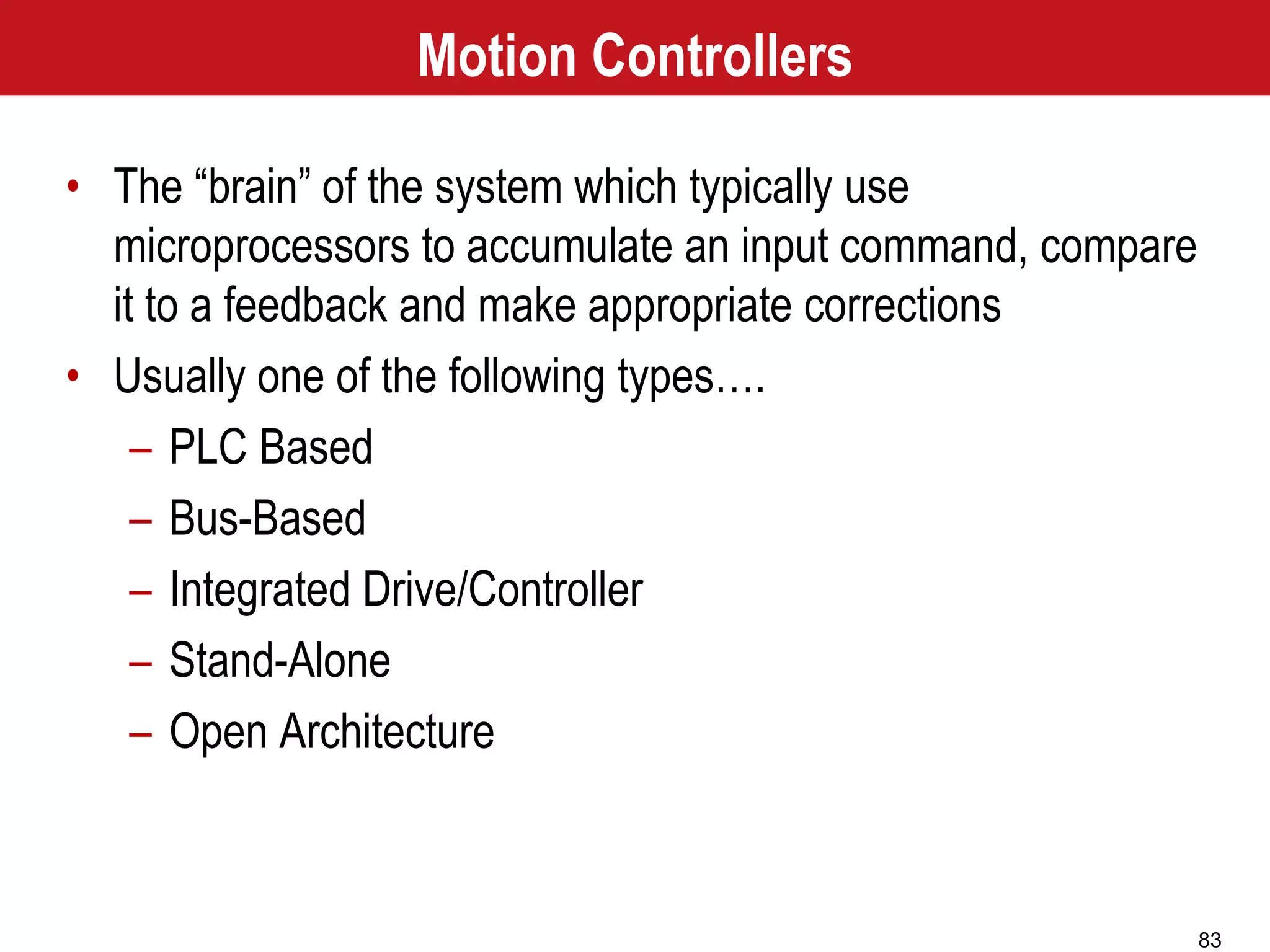 Motion Controllers

• The “brain” of the system which typically use microprocessors to accumulate an input command, compare it to a feedback and make appropriate corrections

• Usually one of the following types….
– PLC Based
– Bus-Based
– Integrated Drive/Controller
– Stand-Alone
– Open Architecture

83